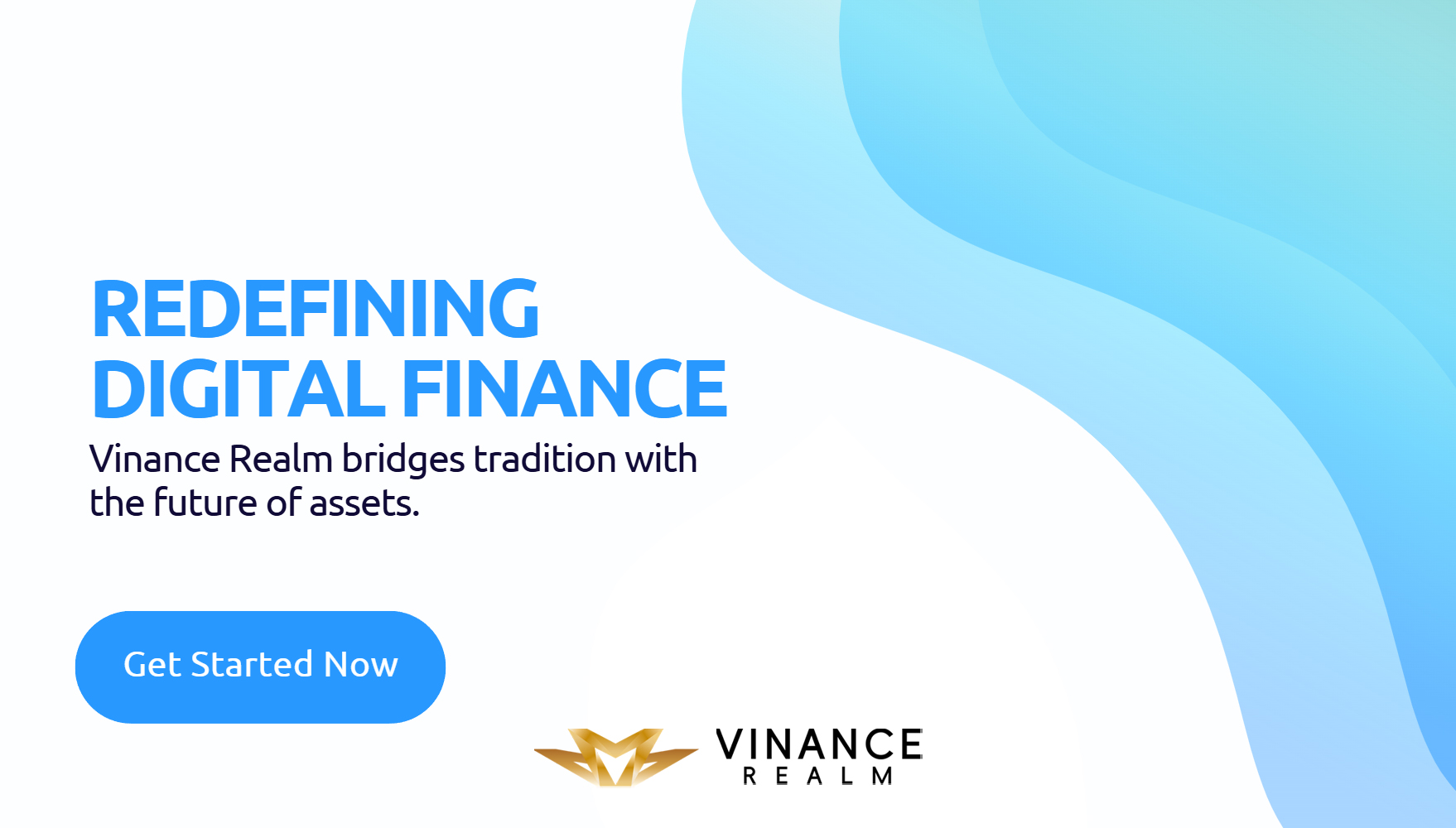 REDEFINING DIGITAL FINANCE

Vinance Realm bridges tradition with the future of assets.

Get Started Now

VINANCE
REALM